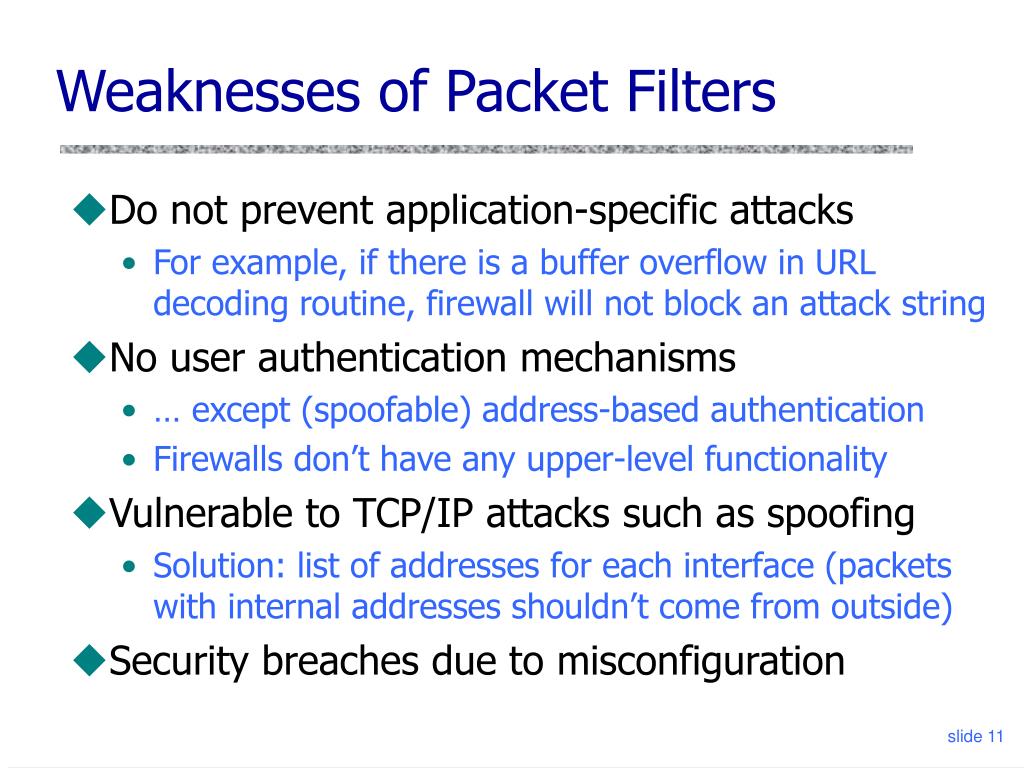 Weaknesses of Packet Filters

◆Do not prevent application-specific attacks

• For example, if there is a buffer overflow in URL decoding routine, firewall will not block an attack string

◆No user authentication mechanisms

• … except (spoofable) address-based authentication

• Firewalls don’t have any upper-level functionality

◆Vulnerable to TCP/IP attacks such as spoofing

• Solution: list of addresses for each interface (packets with internal addresses shouldn’t come from outside)

◆Security breaches due to misconfiguration

slide 11